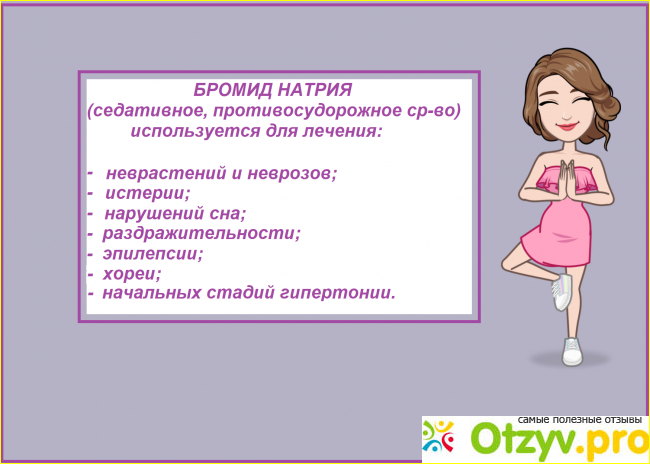 БРОМИД НАТРИЯ
(седативное, противосудорожное ср-во)
используется для лечения:

- неврастений и неврозов;
- истерии;
- нарушений сна;
- раздражительности;
- эпилепсии;
- хореи;
- начальных стадий гипертонии.

самые полезные отзывы
Otzyv.pro